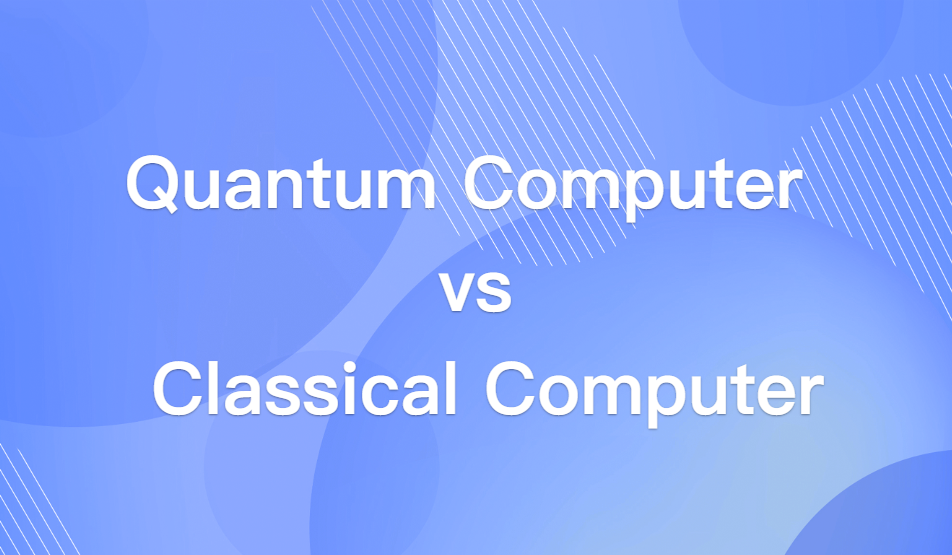 Quantum Computer
vs
Classical Computer